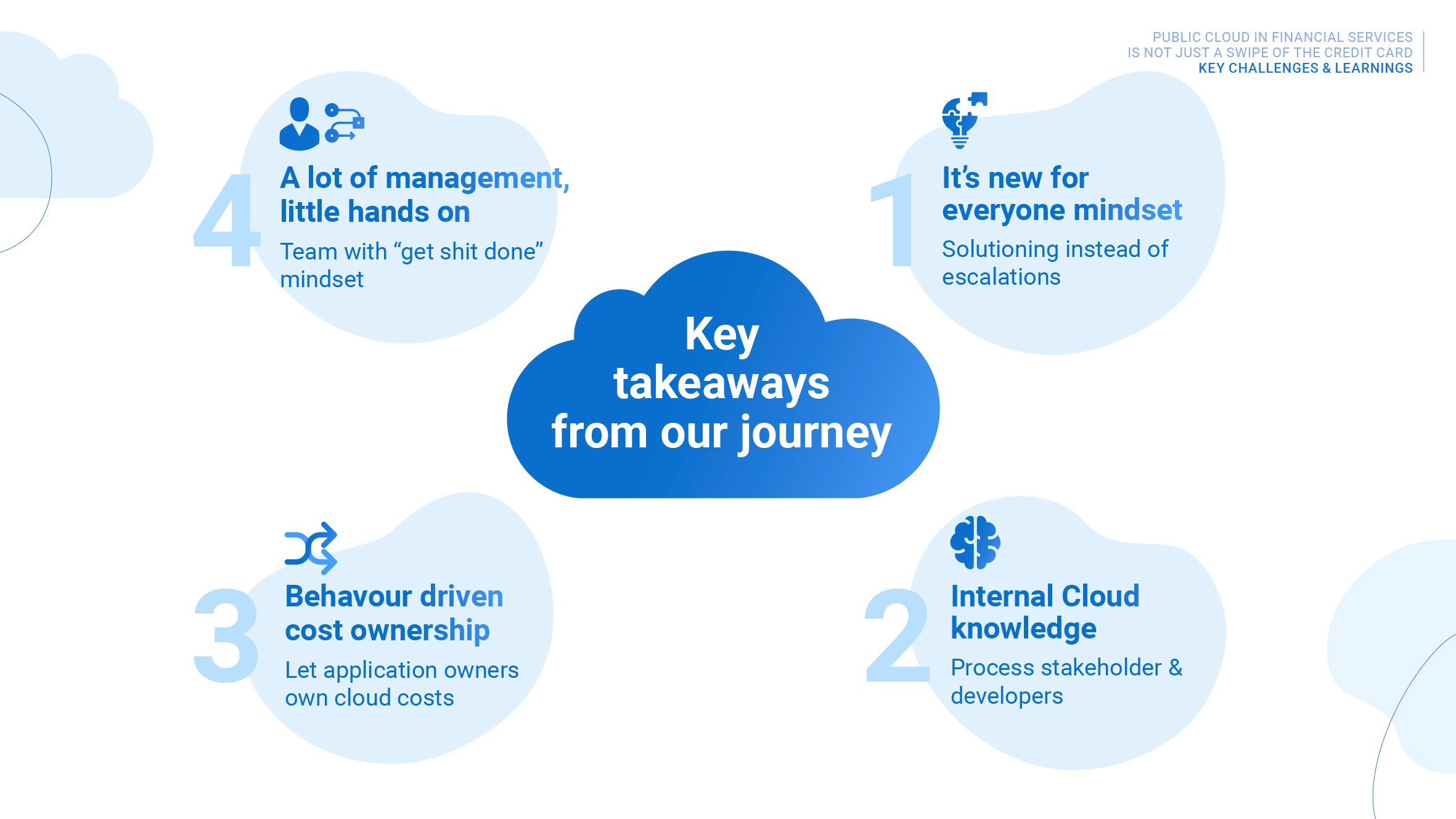 PUBLIC CLOUD IN FINANCIAL SERVICES
IS NOT JUST A SWIPE OF THE CREDIT CARD
KEY CHALLENGES & LEARNINGS

4
A lot of management, little hands on
Team with “get shit done” mindset

1
It’s new for everyone mindset
Solutioning instead of escalations

Key takeaways from our journey

3
Behavour driven cost ownership
Let application owners own cloud costs

2
Internal Cloud knowledge
Process stakeholder & developers